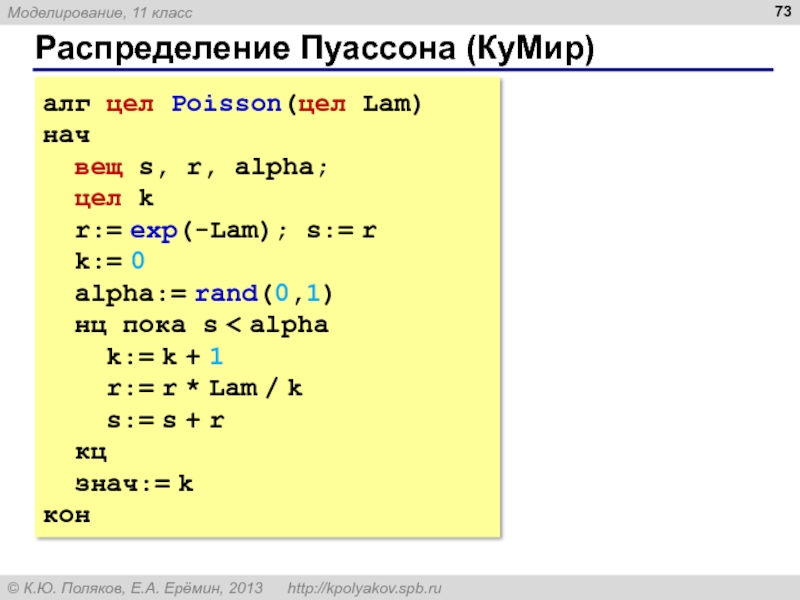 Моделирование, 11 класс

73

Распределение Пуассона (КуМир)

алг цел Poisson(цел Lam)
нач
  вещ s, r, alpha;
  цел k
  r:= exp(-Lam); s:= r
  k:= 0
  alpha:= rand(0,1)
  нц пока s < alpha
    k:= k + 1
    r:= r * Lam / k
    s:= s + r
  кц
  знач:= k
кон

© К.Ю. Поляков, Е.А. Ерёмин, 2013   http://kpolyakov.spb.ru